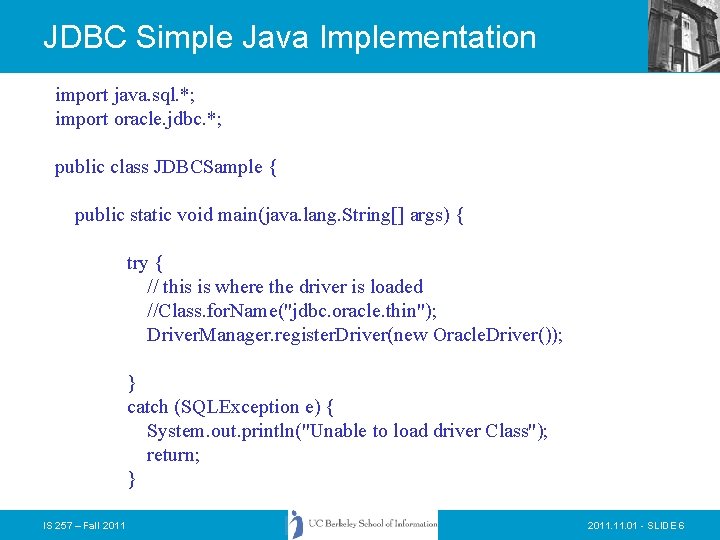 JDBC Simple Java Implementation

import java.sql.*;
import oracle.jdbc.*;

public class JDBCSample {

public static void main(java.lang.String[] args) {

try {
// this is where the driver is loaded
//Class.forName("jdbc.oracle.thin");
DriverManager.registerDriver(new OracleDriver());

}
catch (SQLException e) {
System.out.println("Unable to load driver Class");
return;
}

IS 257 – Fall 2011

UC Berkeley School of Information

2011.11.01 - SLIDE 6